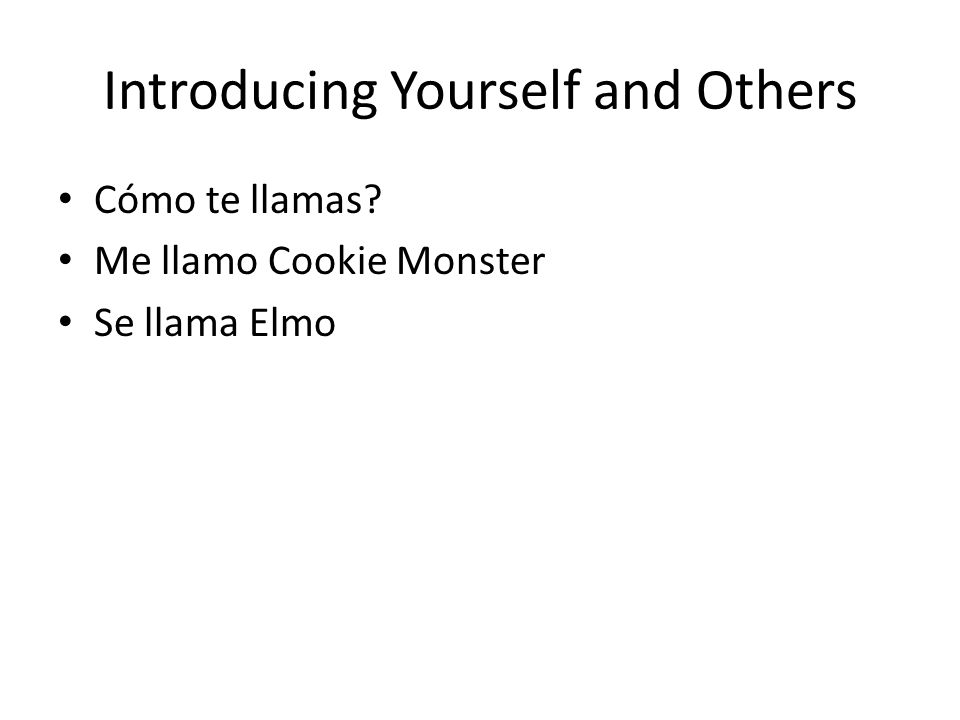 Introducing Yourself and Others

• Cómo te llamas?
• Me llamo Cookie Monster
• Se llama Elmo